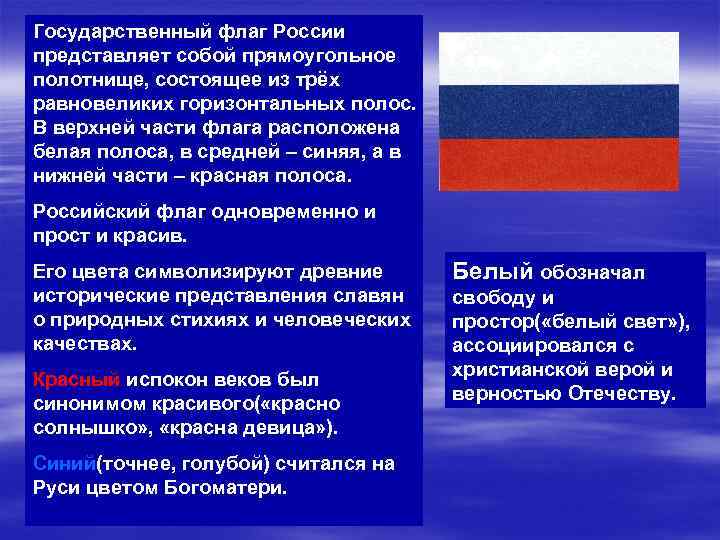 Государственный флаг России представляет собой прямоугольное полотнище, состоящее из трёх равновеликих горизонтальных полос. В верхней части флага расположена белая полоса, в средней – синяя, а в нижней части – красная полоса.

Российский флаг одновременно и прост и красив.

Его цвета символизируют древние исторические представления славян о природных стихиях и человеческих качествах.

Красный испокон веков был синонимом красивого(«красно солнышко», «красна девица»).

Синий(точнее, голубой) считался на Руси цветом Богоматери.

Белый обозначал свободу и простор(«белый свет»), ассоциировался с христианской верой и верностью Отечеству.